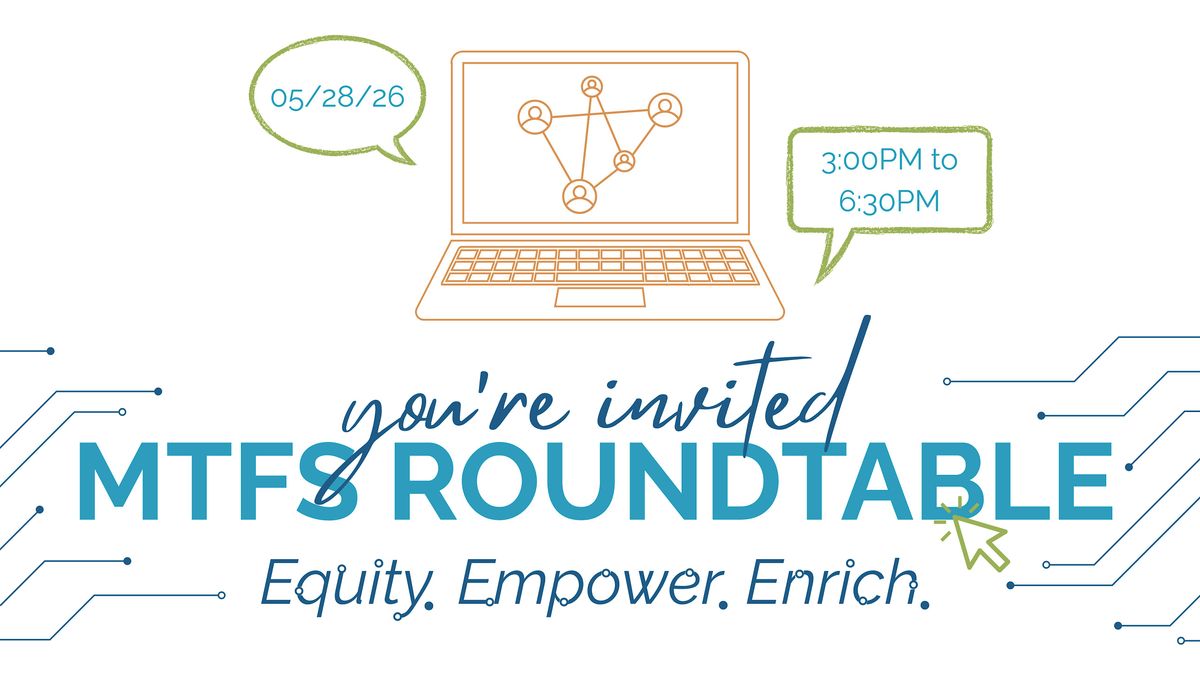 05/28/26

3:00PM to 6:30PM

you're invited
MTFS ROUNDTABLE
Equity. Empower. Enrich.